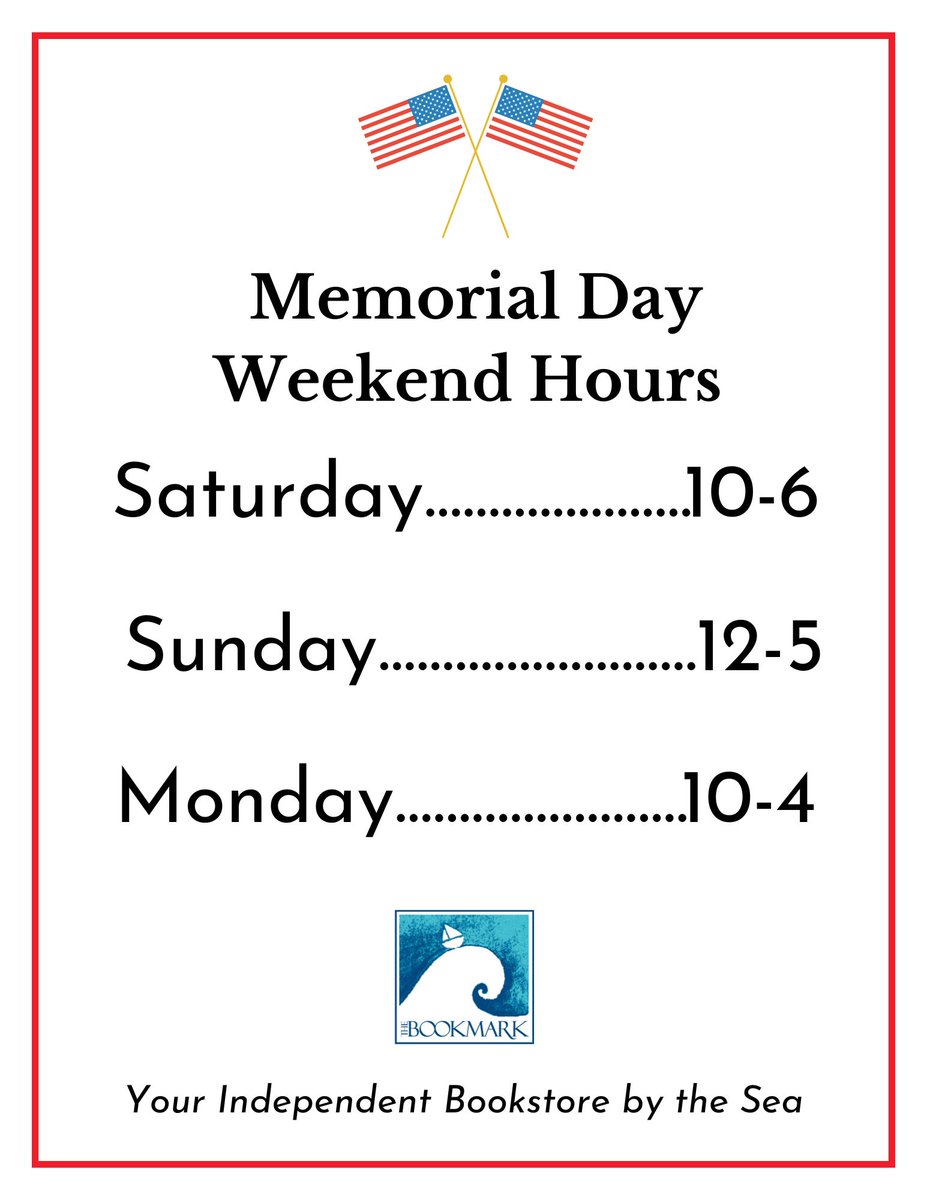 Memorial Day
Weekend Hours

Saturday.....................10-6

Sunday.........................12-5

Monday.......................10-4

THE BOOKMARK

Your Independent Bookstore by the Sea